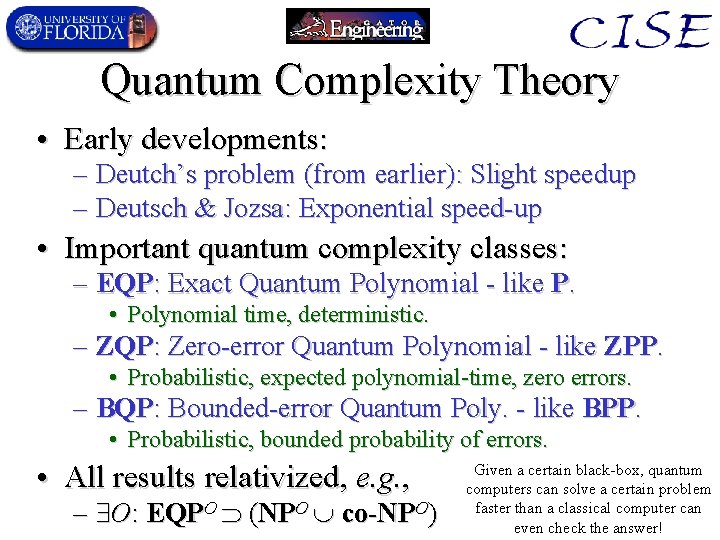 UNIVERSITY OF FLORIDA

GATOR Engineering

CISE

Quantum Complexity Theory

• Early developments:
– Deutch's problem (from earlier): Slight speedup
– Deutsch & Jozsa: Exponential speed-up

• Important quantum complexity classes:
– EQP: Exact Quantum Polynomial - like P.
• Polynomial time, deterministic.
– ZQP: Zero-error Quantum Polynomial - like ZPP.
• Probabilistic, expected polynomial-time, zero errors.
– BQP: Bounded-error Quantum Poly. - like BPP.
• Probabilistic, bounded probability of errors.

• All results relativized, e.g.,
– $\exists O$: $\mathbf{EQP}^O \supset (\mathbf{NP}^O \cup \mathbf{co\text{-}NP}^O)$

Given a certain black-box, quantum computers can solve a certain problem faster than a classical computer can even check the answer!